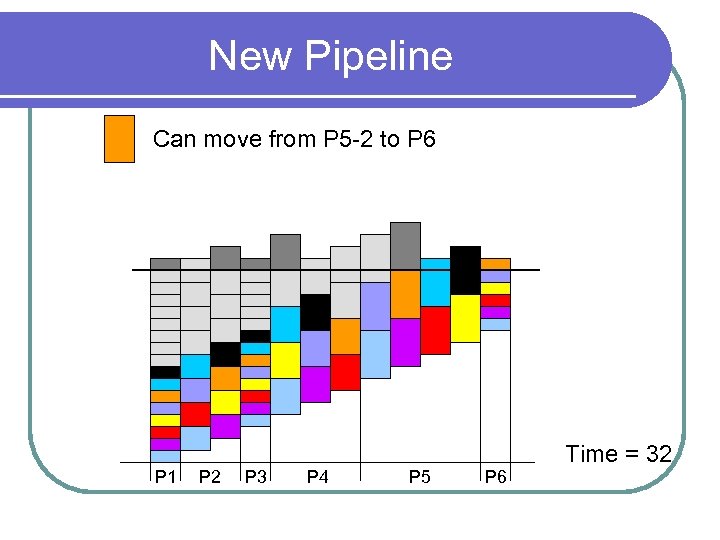 New Pipeline

Can move from P5-2 to P6

Time = 32

P1 P2 P3 P4 P5 P6